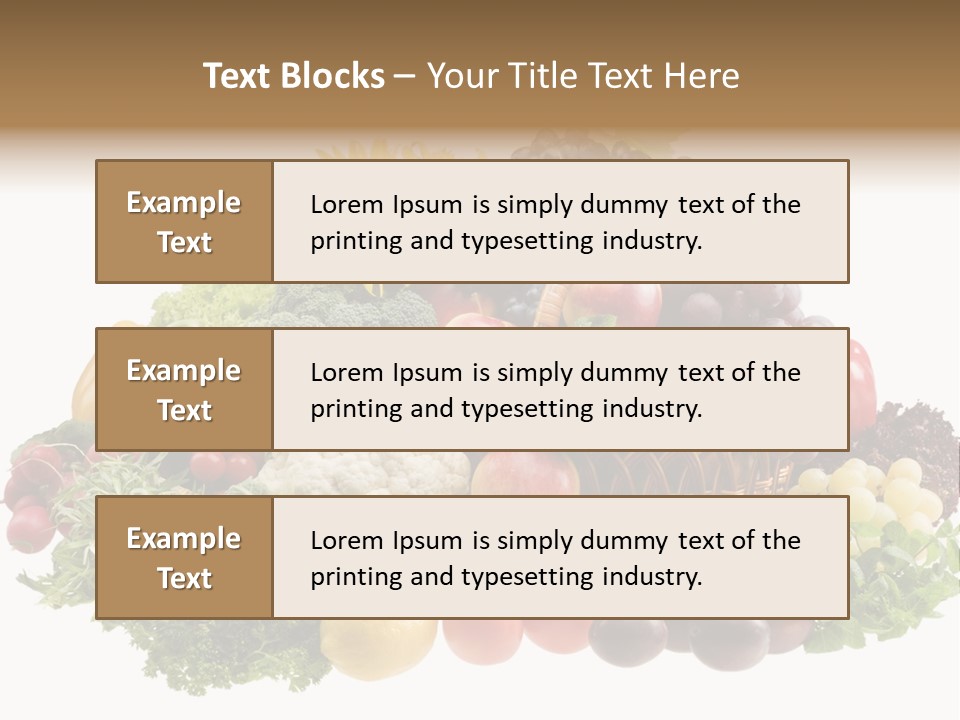 Text Blocks – Your Title Text Here

Example Text

Lorem Ipsum is simply dummy text of the printing and typesetting industry.

Example Text

Lorem Ipsum is simply dummy text of the printing and typesetting industry.

Example Text

Lorem Ipsum is simply dummy text of the printing and typesetting industry.